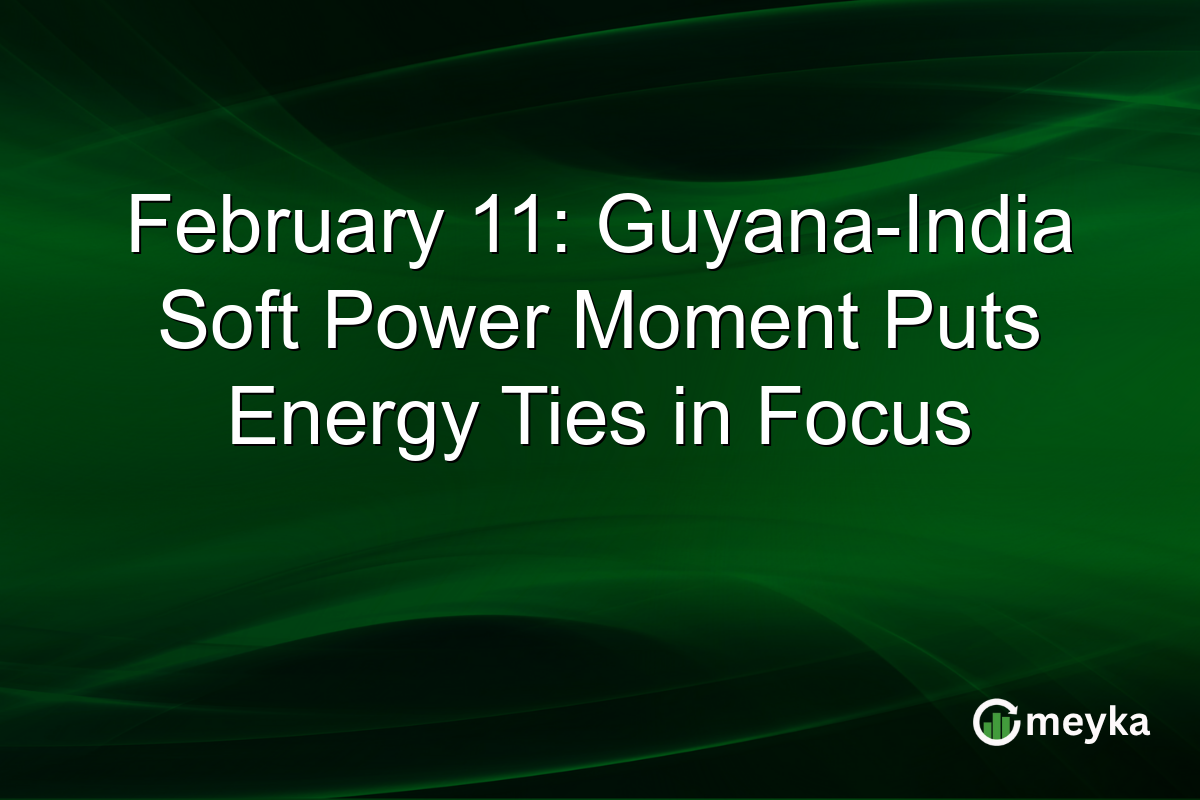 February 11: Guyana-India Soft Power Moment Puts Energy Ties in Focus

meyka